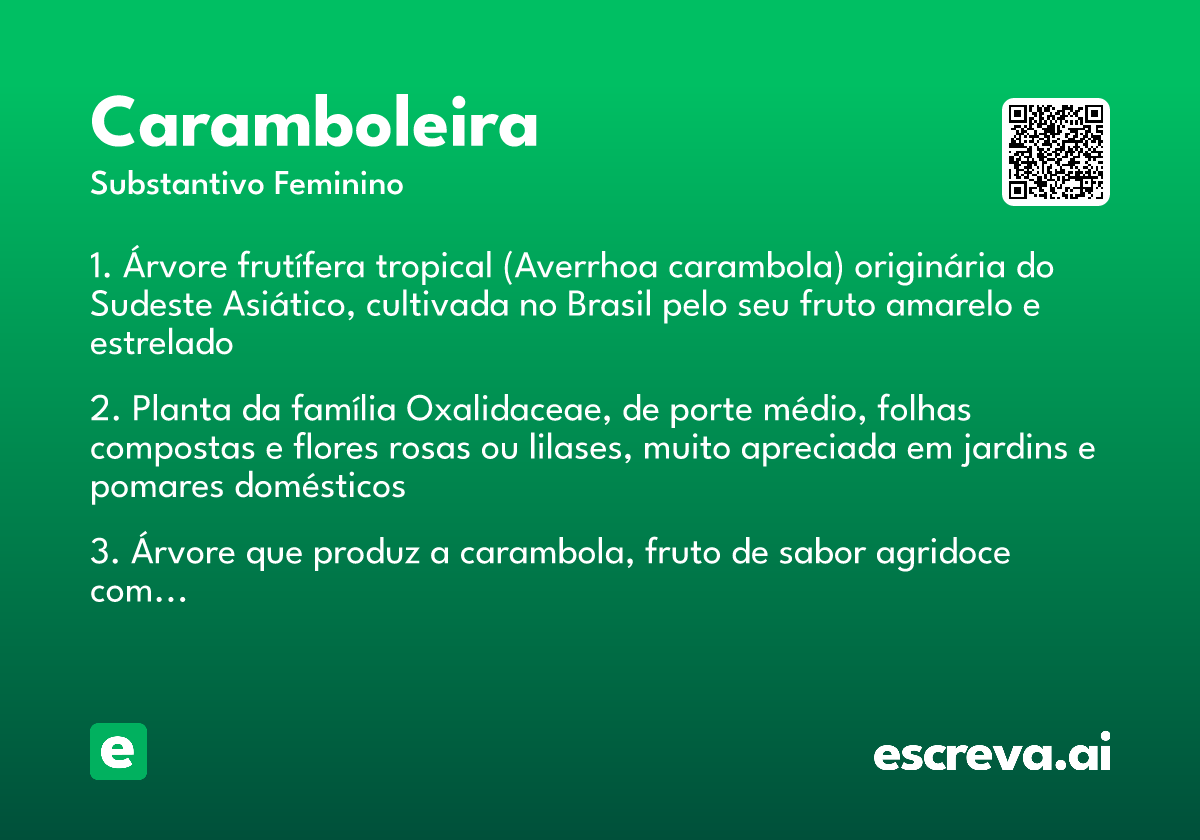 Caramboleira
Substantivo Feminino

1. Árvore frutífera tropical (Averrhoa carambola) originária do Sudeste Asiático, cultivada no Brasil pelo seu fruto amarelo e estrelado

2. Planta da família Oxalidaceae, de porte médio, folhas compostas e flores rosas ou lilases, muito apreciada em jardins e pomares domésticos

3. Árvore que produz a carambola, fruto de sabor agridoce com...

e

escreva.ai